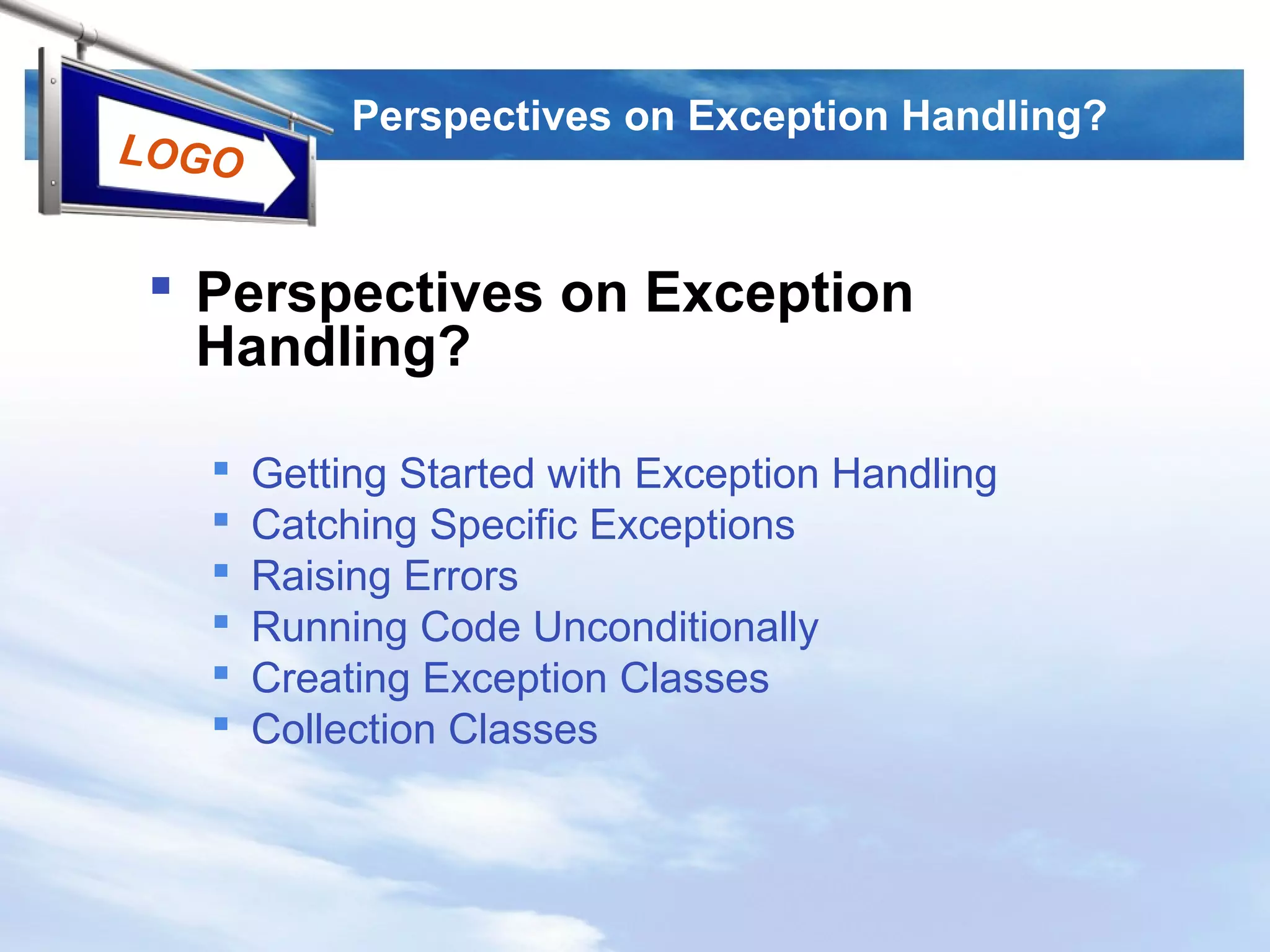 LOGO

Perspectives on Exception Handling?

▪ Perspectives on Exception Handling?

▪ Getting Started with Exception Handling
▪ Catching Specific Exceptions
▪ Raising Errors
▪ Running Code Unconditionally
▪ Creating Exception Classes
▪ Collection Classes